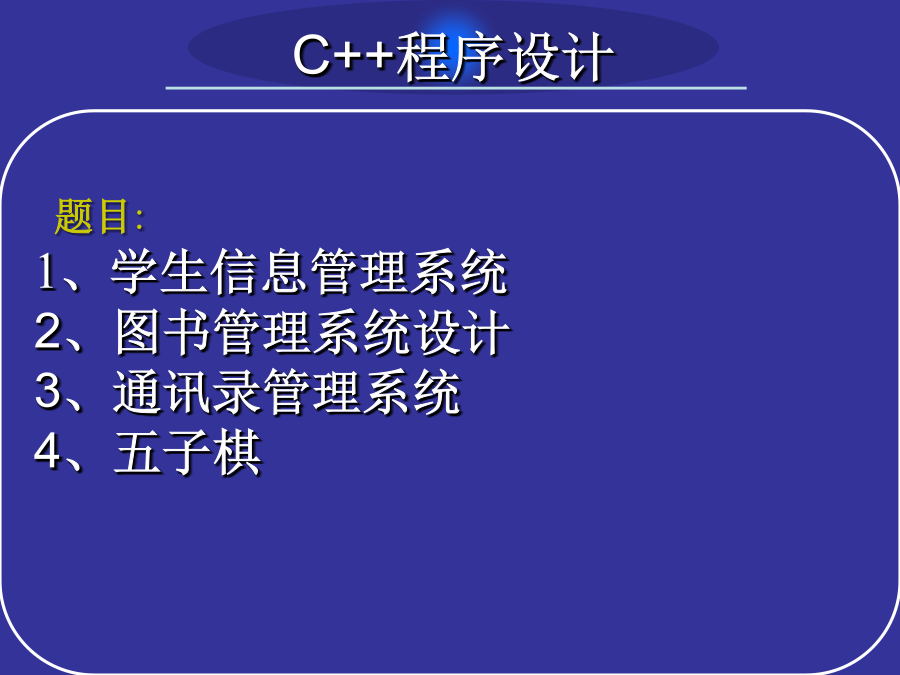 C++程序设计

题目:
1、学生信息管理系统
2、图书管理系统设计
3、通讯录管理系统
4、五子棋